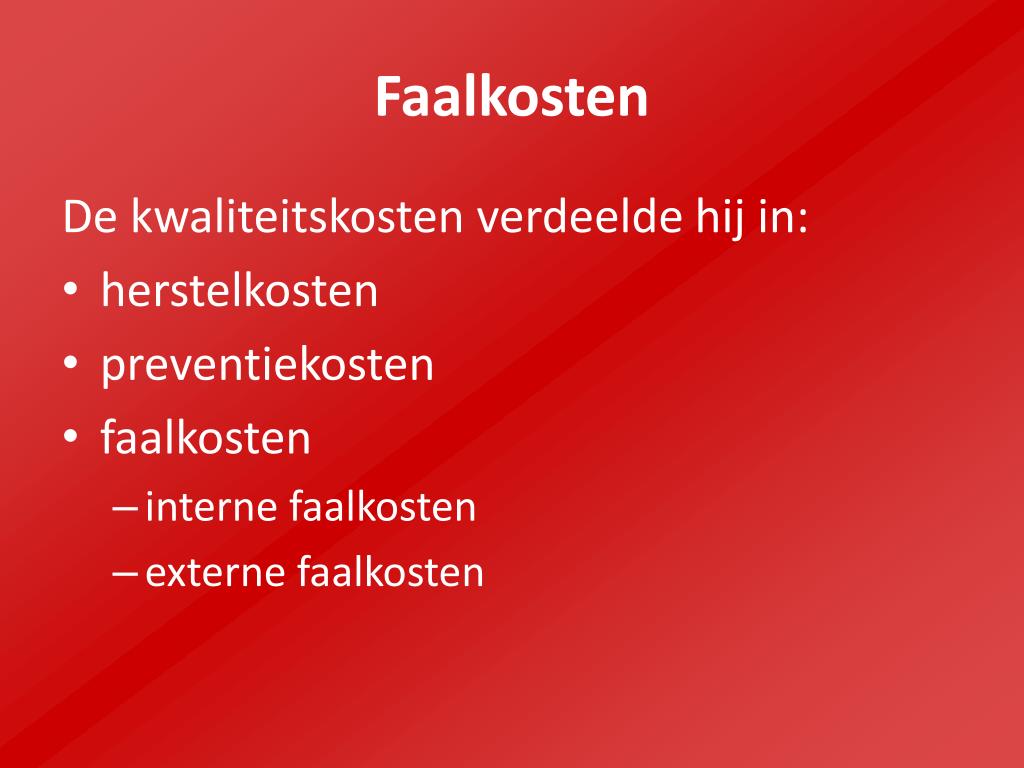 Faalkosten

De kwaliteitskosten verdeelde hij in:
• herstelkosten
• preventiekosten
• faalkosten
– interne faalkosten
– externe faalkosten